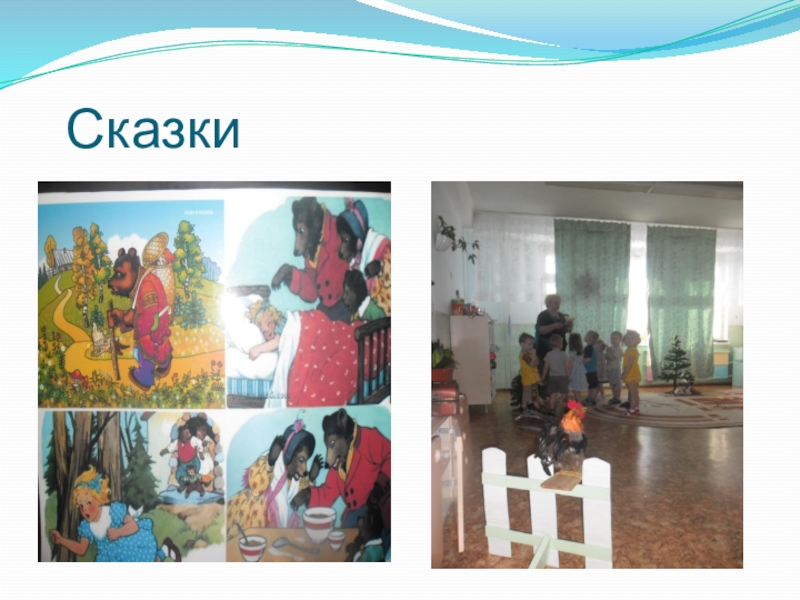 Сказки